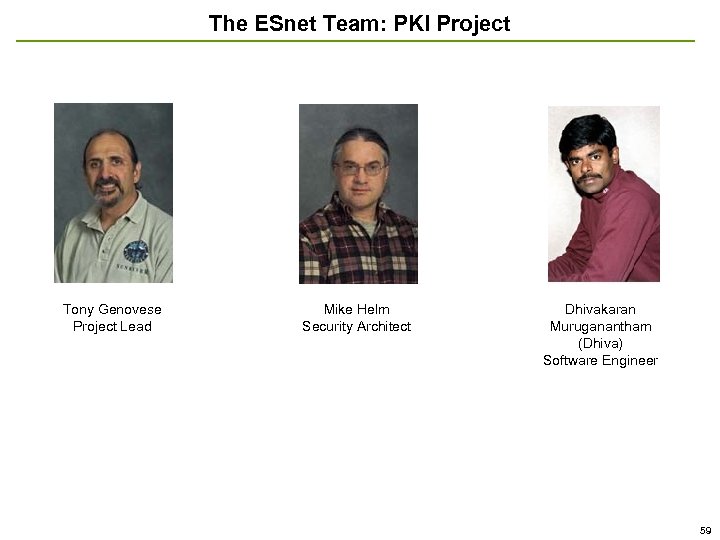 The ESnet Team: PKI Project

Tony Genovese
Project Lead

Mike Helm
Security Architect

Dhivakaran Muruganantham (Dhiva)
Software Engineer

59